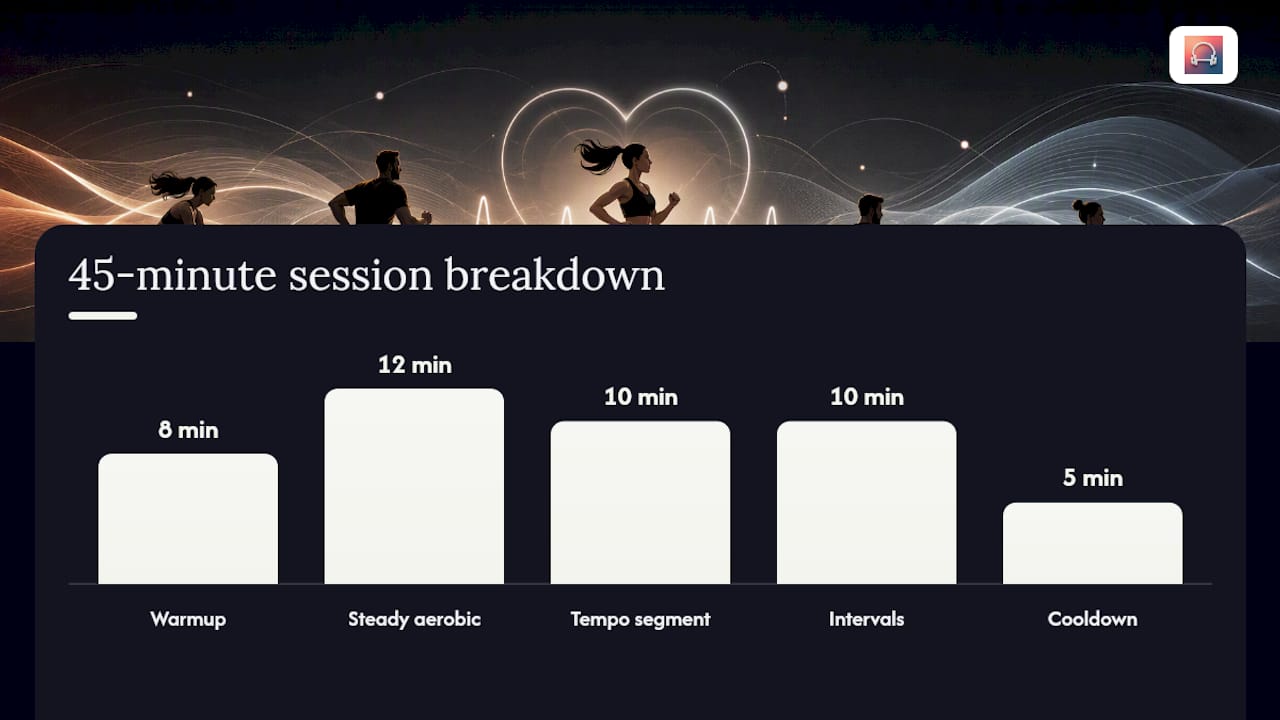 45-minute session breakdown

8 min
12 min
10 min
10 min
5 min

Warmup
Steady aerobic
Tempo segment
Intervals
Cooldown